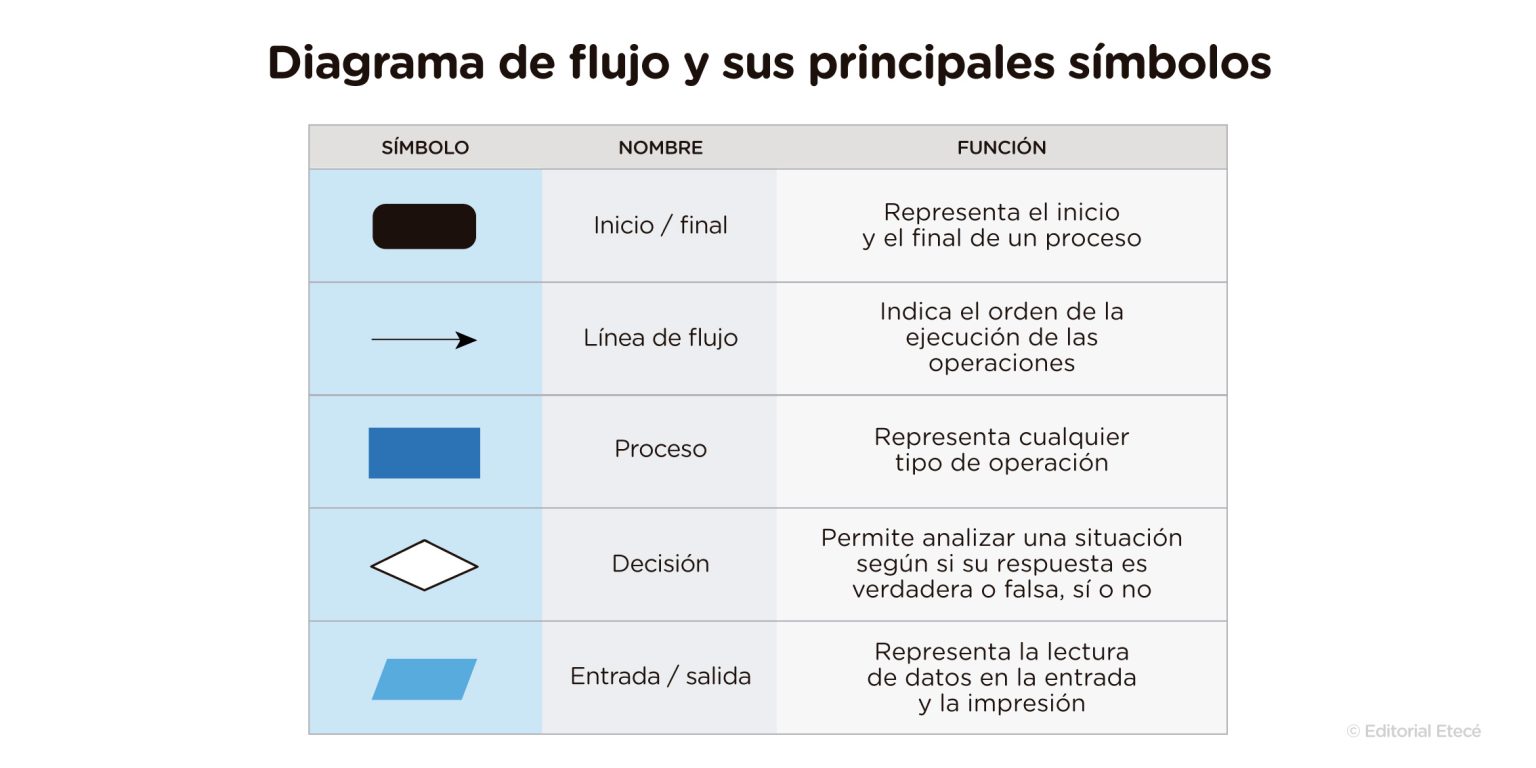 Diagrama de flujo y sus principales símbolos

| SÍMBOLO | NOMBRE | FUNCIÓN |
|---|---|---|
| | Inicio / final | Representa el inicio y el final de un proceso |
| | Línea de flujo | Indica el orden de la ejecución de las operaciones |
| | Proceso | Representa cualquier tipo de operación |
| | Decisión | Permite analizar una situación según si su respuesta es verdadera o falsa, sí o no |
| | Entrada / salida | Representa la lectura de datos en la entrada y la impresión |

© Editorial Etecé